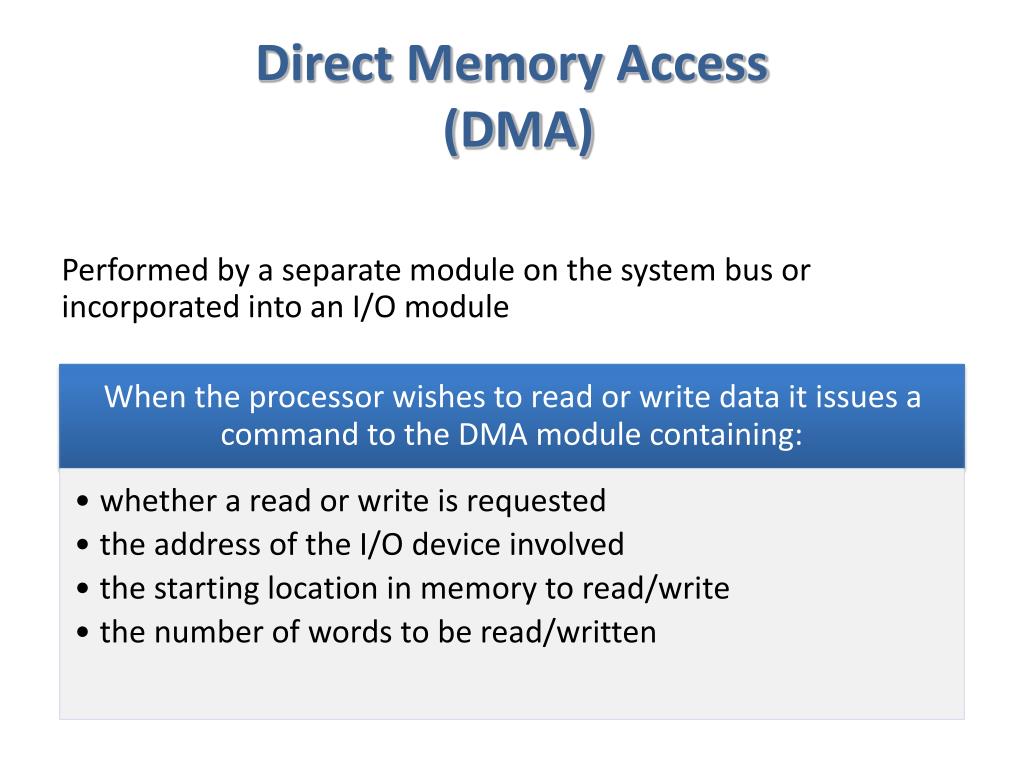 Direct Memory Access
(DMA)

Performed by a separate module on the system bus or incorporated into an I/O module

When the processor wishes to read or write data it issues a command to the DMA module containing:

• whether a read or write is requested
• the address of the I/O device involved
• the starting location in memory to read/write
• the number of words to be read/written